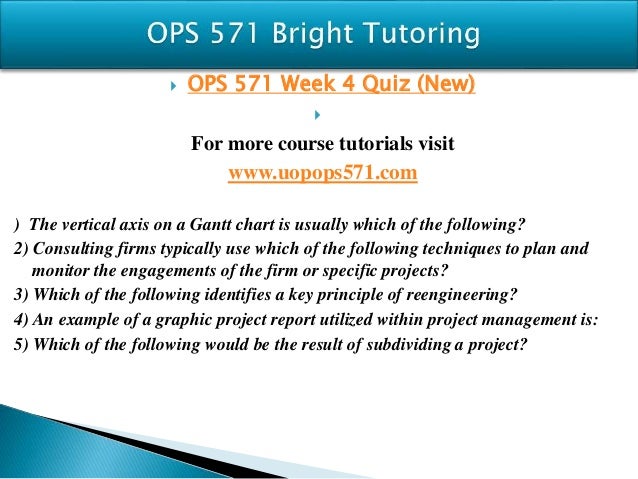 OPS 571 Bright Tutoring

OPS 571 Week 4 Quiz (New)

For more course tutorials visit
www.uopops571.com

) The vertical axis on a Gantt chart is usually which of the following?
2) Consulting firms typically use which of the following techniques to plan and monitor the engagements of the firm or specific projects?
3) Which of the following identifies a key principle of reengineering?
4) An example of a graphic project report utilized within project management is:
5) Which of the following would be the result of subdividing a project?